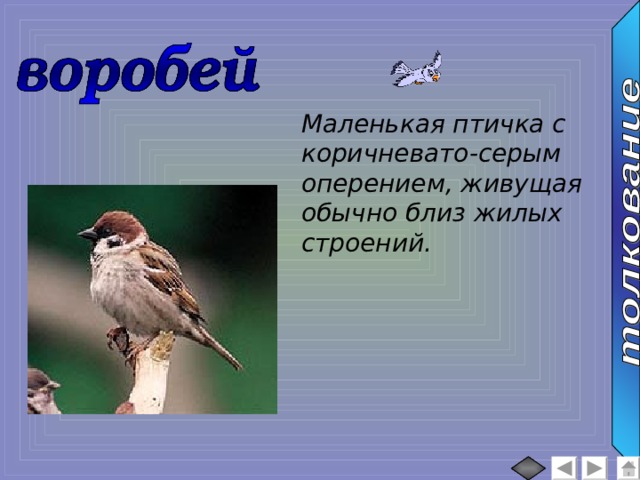 воробей

Маленькая птичка с коричневато-серым оперением, живущая обычно близ жилых строений.

толкование